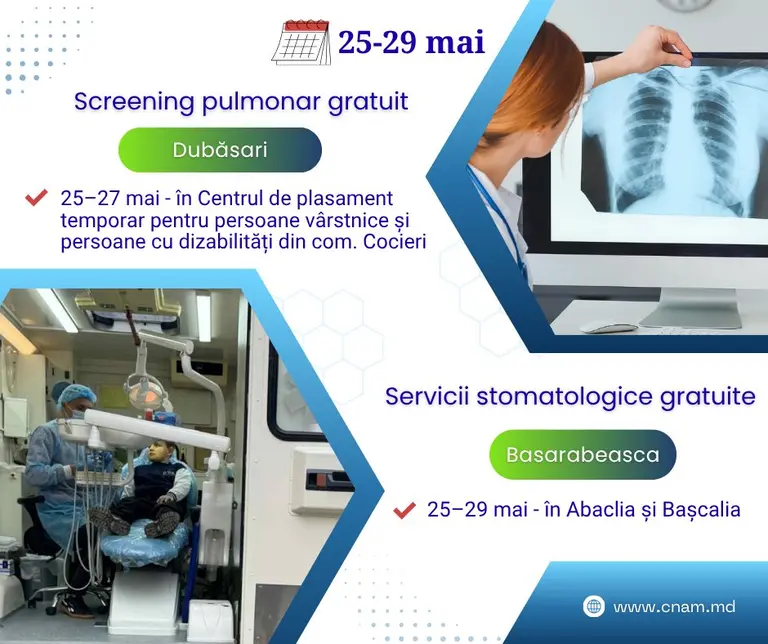 25-29 mai

Screening pulmonar gratuit

Dubăsari

25–27 mai - în Centrul de plasament temporar pentru persoane vârstnice și persoane cu dizabilități din com. Cocieri

Servicii stomatologice gratuite

Basarabeasca

25–29 mai - în Abaclia și Bașcalia

www.cnam.md